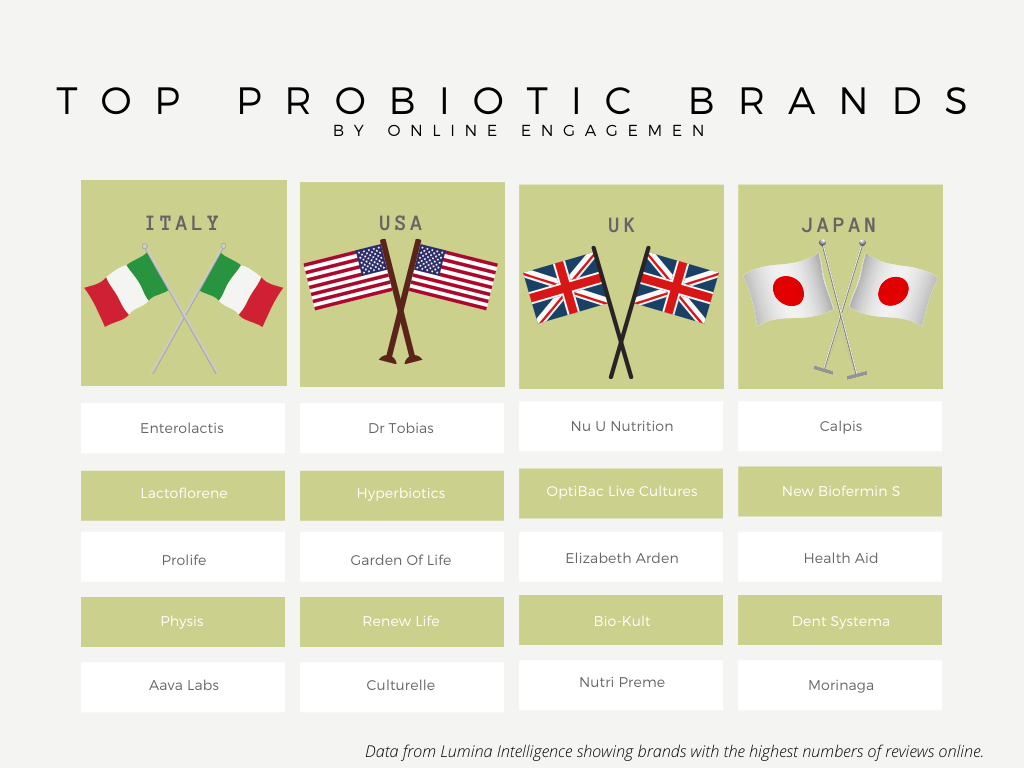 TOP PROBIOTIC BRANDS
BY ONLINE ENGAGEMEN

| ITALY | USA | UK | JAPAN |
|---|---|---|---|
| Enterolactis | Dr Tobias | Nu U Nutrition | Calpis |
| Lactoflorene | Hyperbiotics | OptiBac Live Cultures | New Biofermin S |
| Prolife | Garden Of Life | Elizabeth Arden | Health Aid |
| Physis | Renew Life | Bio-Kult | Dent Systema |
| Aava Labs | Culturelle | Nutri Preme | Morinaga |

Data from Lumina Intelligence showing brands with the highest numbers of reviews online.